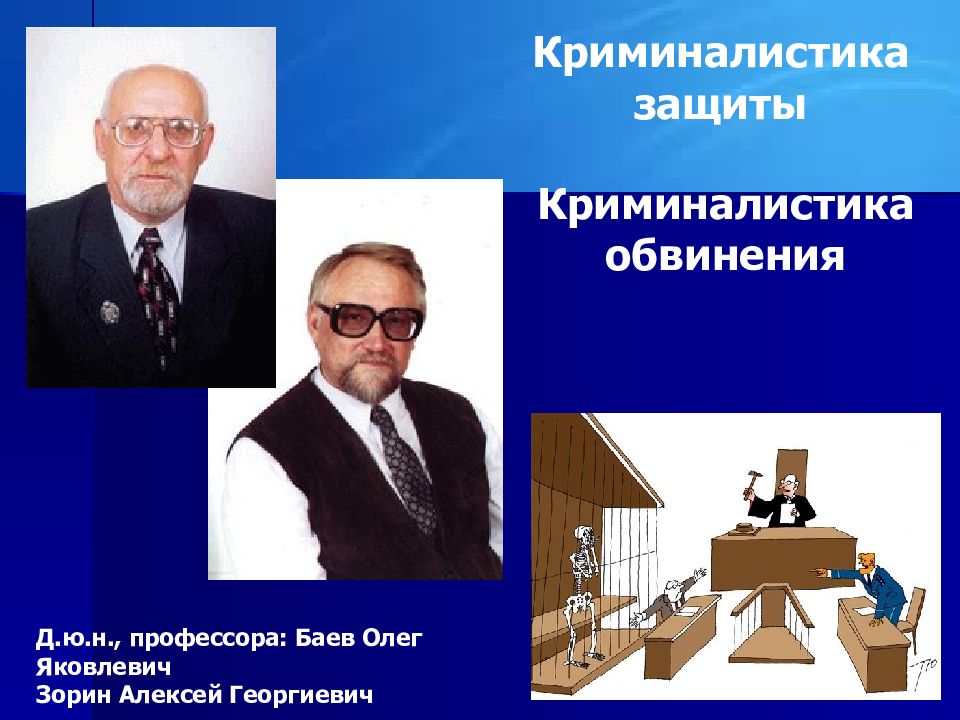 Криминалистика защиты

Криминалистика обвинения

Д.ю.н., профессора: Баев Олег Яковлевич
Зорин Алексей Георгиевич